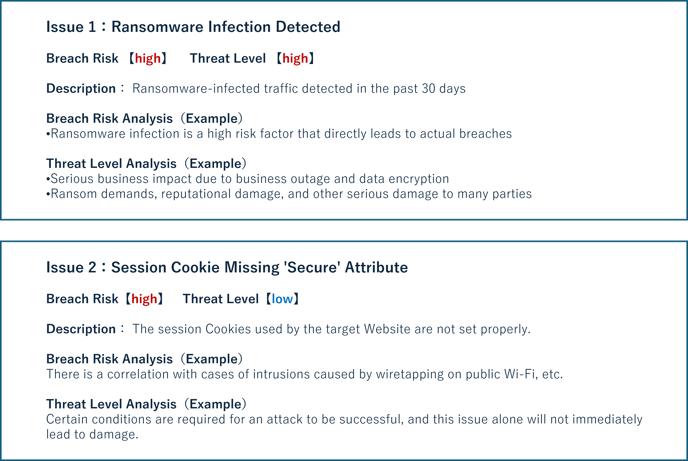 Issue 1：Ransomware Infection Detected

Breach Risk 【high】 Threat Level 【high】

Description： Ransomware-infected traffic detected in the past 30 days

Breach Risk Analysis（Example）
•Ransomware infection is a high risk factor that directly leads to actual breaches

Threat Level Analysis（Example）
•Serious business impact due to business outage and data encryption
•Ransom demands, reputational damage, and other serious damage to many parties

Issue 2：Session Cookie Missing 'Secure' Attribute

Breach Risk【high】 Threat Level【low】

Description： The session Cookies used by the target Website are not set properly.

Breach Risk Analysis（Example）
There is a correlation with cases of intrusions caused by wiretapping on public Wi-Fi, etc.

Threat Level Analysis（Example）
Certain conditions are required for an attack to be successful, and this issue alone will not immediately lead to damage.